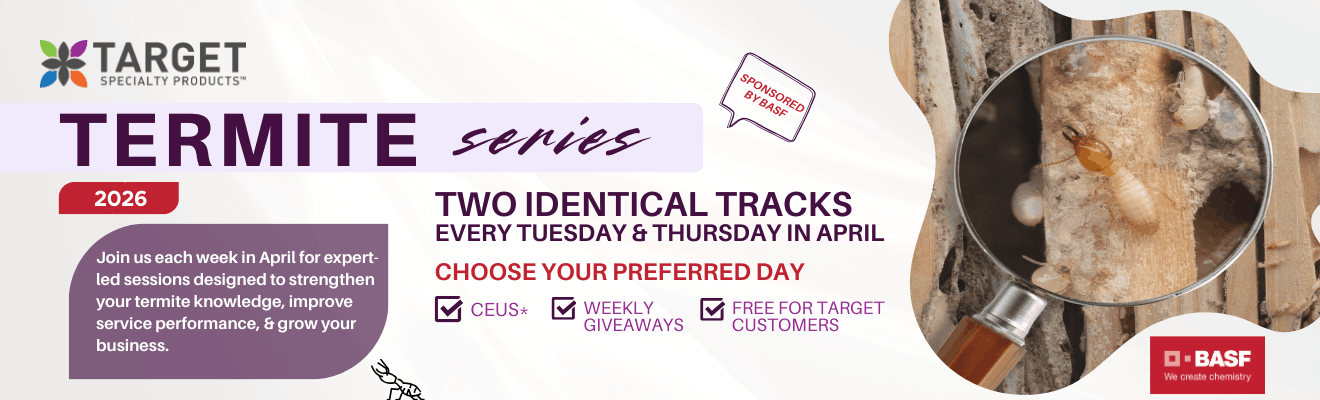 TARGET
SPECIALTY PRODUCTS™

TERMITE series

SPONSORED BY BASF

2026

Join us each week in April for expert-led sessions designed to strengthen your termite knowledge, improve service performance, & grow your business.

TWO IDENTICAL TRACKS
EVERY TUESDAY & THURSDAY IN APRIL

CHOOSE YOUR PREFERRED DAY

CEUS*

WEEKLY GIVEAWAYS

FREE FOR TARGET CUSTOMERS

BASF
We create chemistry